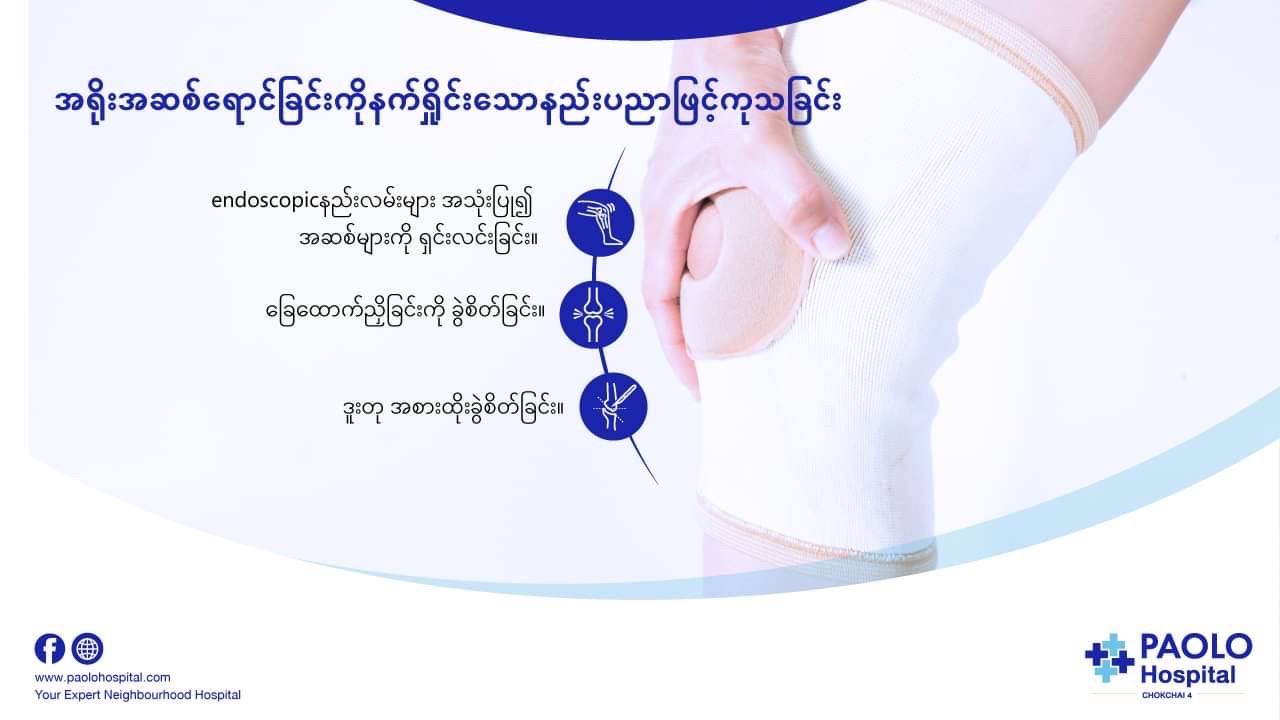 အရိုးအဆစ်ရောင်ခြင်းကိုနက်ရှိုင်းသောနည်းပညာဖြင့်ကုသခြင်း

endoscopicနည်းလမ်းများ အသုံးပြု၍ အဆစ်များကို ရှင်းလင်းခြင်း။

ခြေထောက်ညှိခြင်းကို ခွဲစိတ်ခြင်း။

ဒူးတု အစားထိုးခွဲစိတ်ခြင်း။

www.paolohospital.com
Your Expert Neighbourhood Hospital

PAOLO Hospital
CHOKCHAI 4